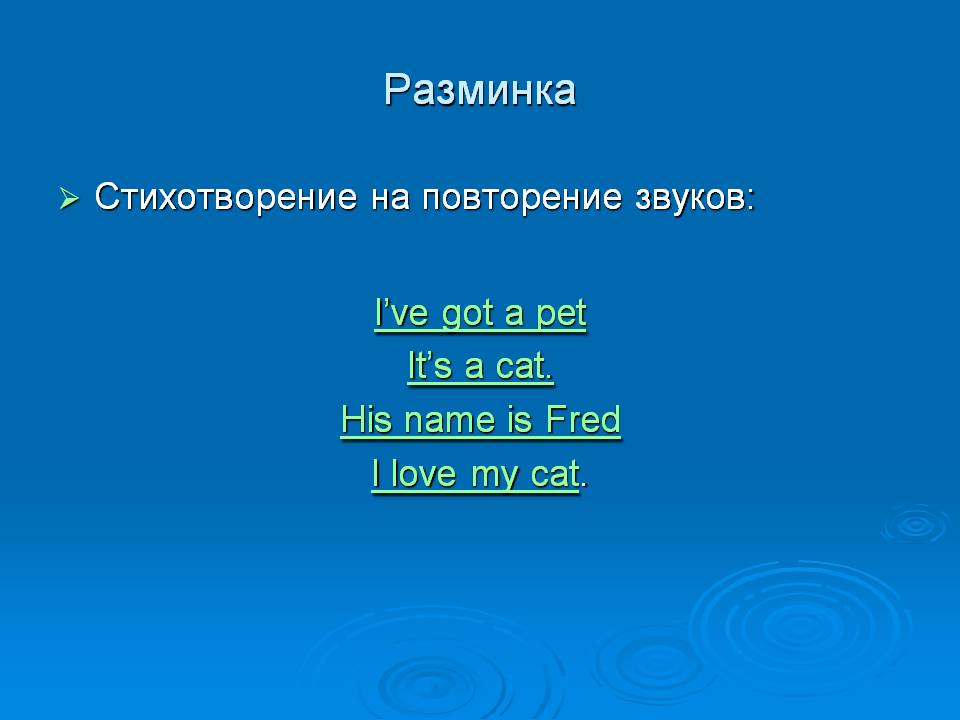 Разминка

➢ Стихотворение на повторение звуков:

I've got a pet
It's a cat.
His name is Fred
I love my cat.